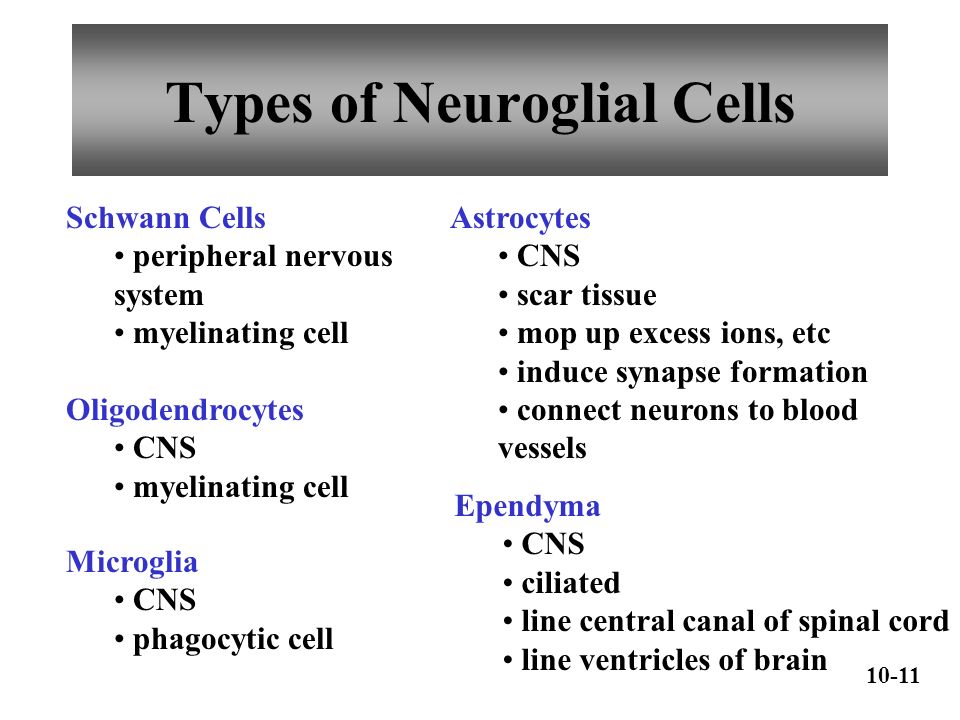 Types of Neuroglial Cells

Schwann Cells
• peripheral nervous system
• myelinating cell

Oligodendrocytes
• CNS
• myelinating cell

Microglia
• CNS
• phagocytic cell

Astrocytes
• CNS
• scar tissue
• mop up excess ions, etc
• induce synapse formation
• connect neurons to blood vessels

Ependyma
• CNS
• ciliated
• line central canal of spinal cord
• line ventricles of brain

10-11